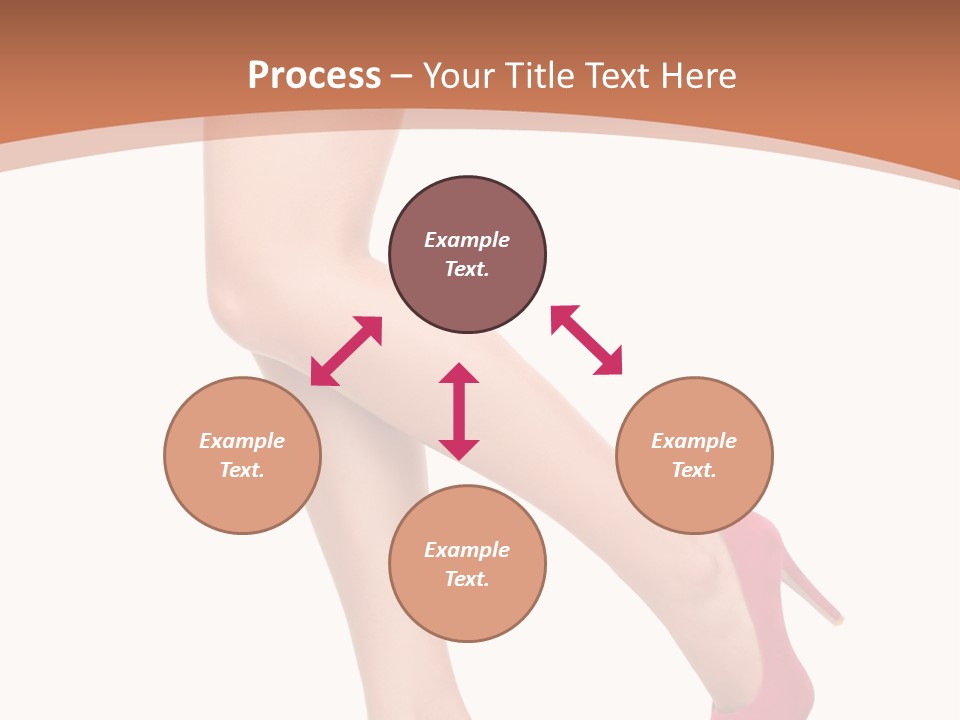 Process – Your Title Text Here

Example Text.

Example Text.

Example Text.

Example Text.